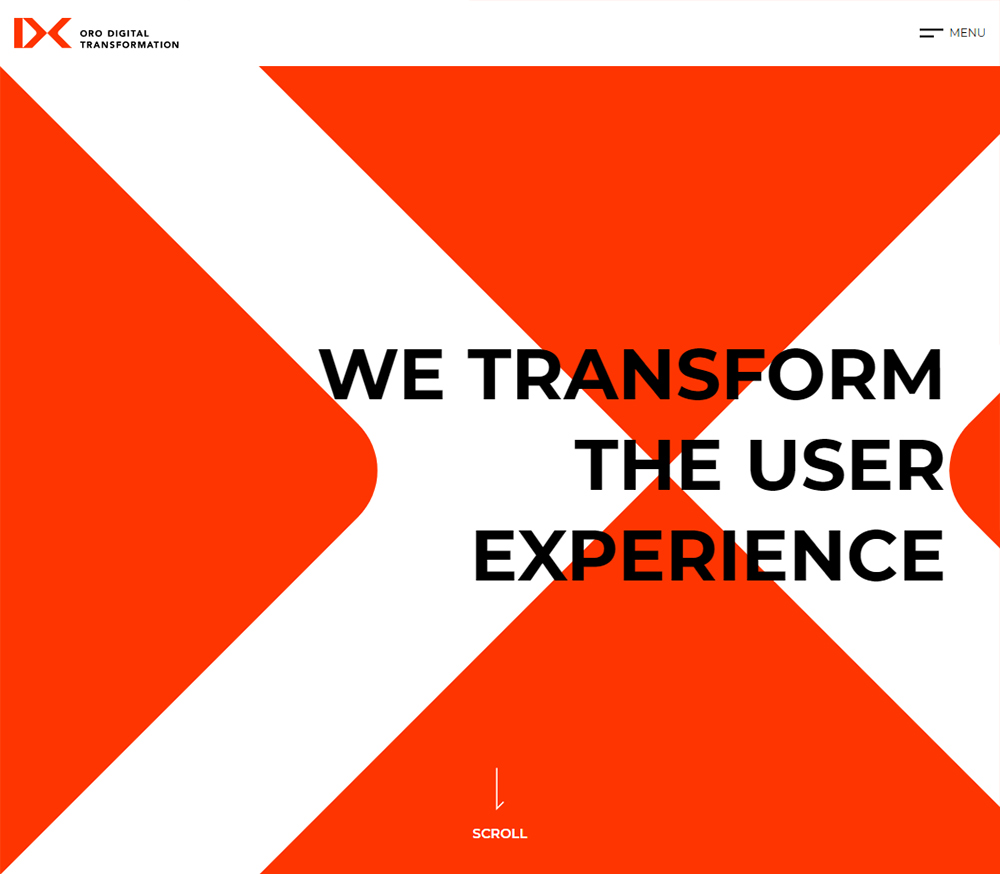 DX ORO DIGITAL TRANSFORMATION

MENU

WE TRANSFORM THE USER EXPERIENCE

SCROLL